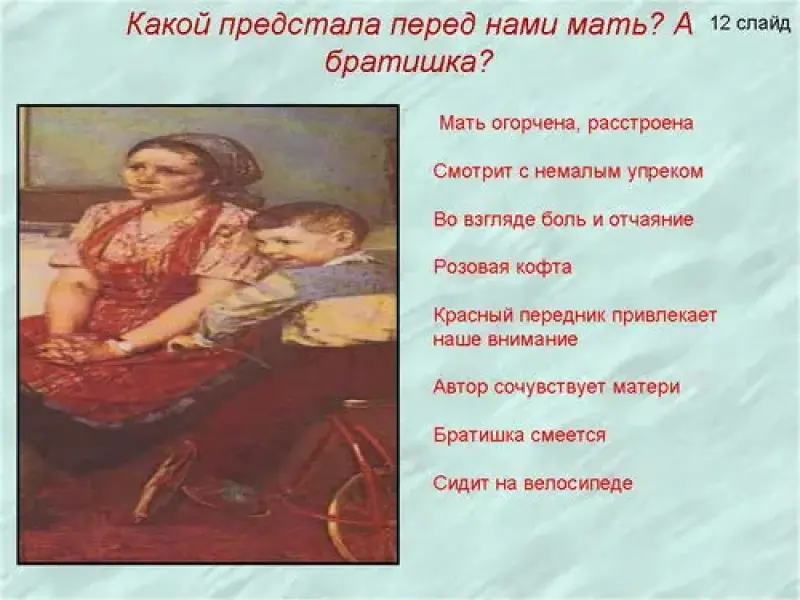 Какой предстала перед нами мать? А братишка?

12 слайд

Мать огорчена, расстроена

Смотрит с немалым упреком

Во взгляде боль и отчаяние

Розовая кофта

Красный передник привлекает наше внимание

Автор сочувствует матери

Братишка смеется

Сидит на велосипеде